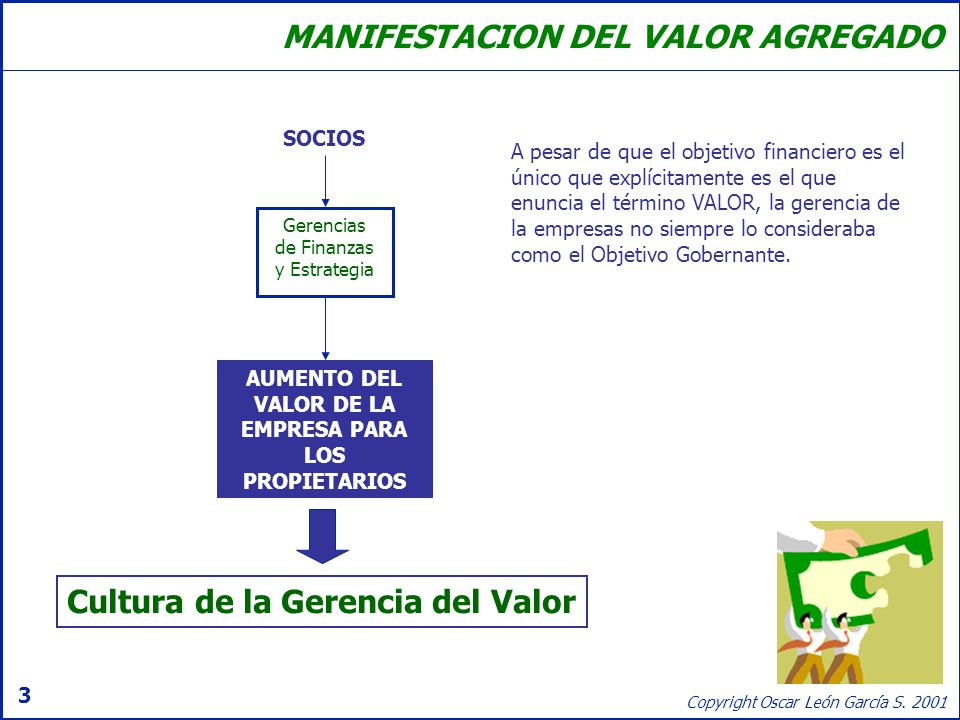 MANIFESTACION DEL VALOR AGREGADO

SOCIOS

Gerencias de Finanzas y Estrategia

AUMENTO DEL VALOR DE LA EMPRESA PARA LOS PROPIETARIOS

Cultura de la Gerencia del Valor

A pesar de que el objetivo financiero es el único que explícitamente es el que enuncia el término VALOR, la gerencia de la empresas no siempre lo consideraba como el Objetivo Gobernante.

3

Copyright Oscar León García S. 2001